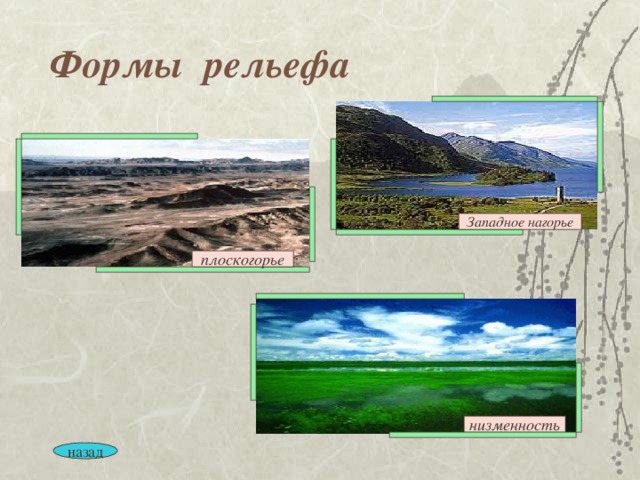 Формы рельефа

плоскогорье

Западное нагорье

низменность

назад